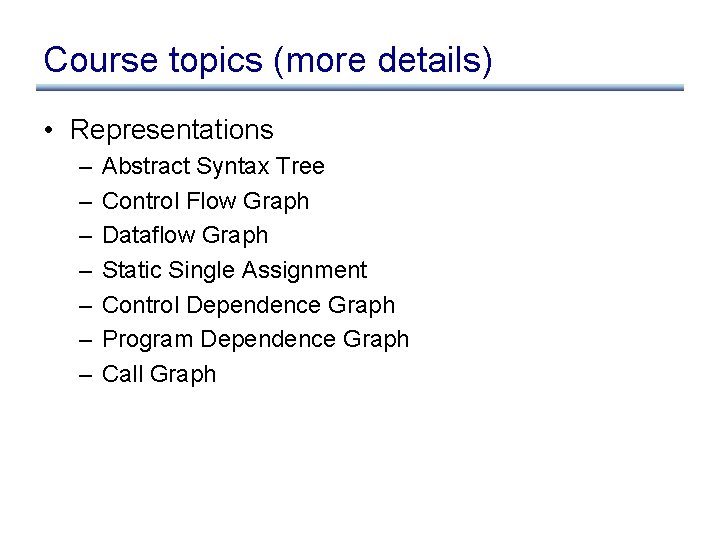 Course topics (more details)

• Representations
  – Abstract Syntax Tree
  – Control Flow Graph
  – Dataflow Graph
  – Static Single Assignment
  – Control Dependence Graph
  – Program Dependence Graph
  – Call Graph